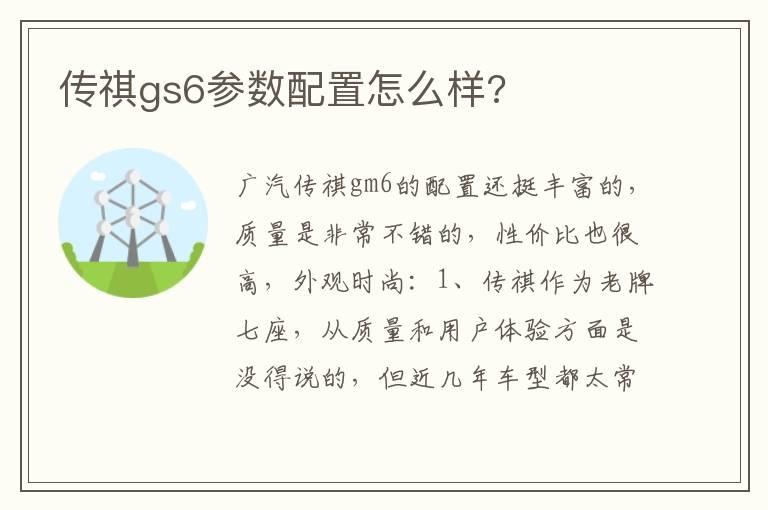 传祺gs6参数配置怎么样?

广汽传祺gm6的配置还挺丰富的，质量是非常不错的，性价比也很高，外观时尚：1、传祺作为老牌七座，从质量和用户体验方面是没得说的，但近几年车型都太常